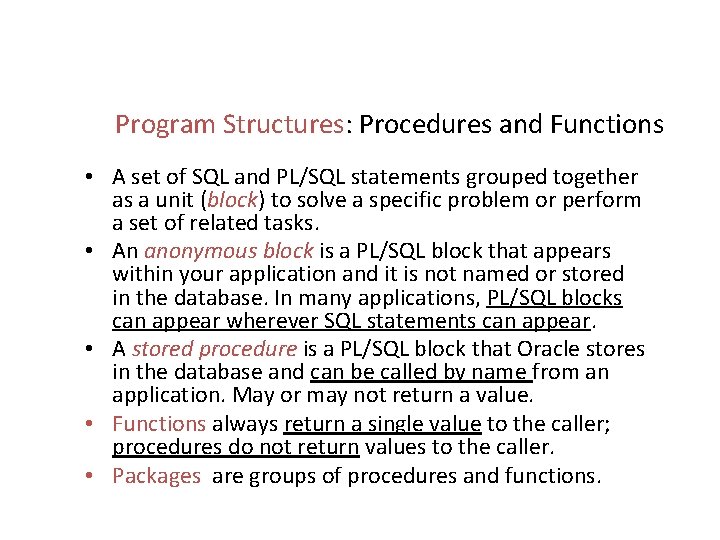 Program Structures: Procedures and Functions

• A set of SQL and PL/SQL statements grouped together as a unit (block) to solve a specific problem or perform a set of related tasks.

• An anonymous block is a PL/SQL block that appears within your application and it is not named or stored in the database. In many applications, PL/SQL blocks can appear wherever SQL statements can appear.

• A stored procedure is a PL/SQL block that Oracle stores in the database and can be called by name from an application. May or may not return a value.

• Functions always return a single value to the caller; procedures do not return values to the caller.

• Packages are groups of procedures and functions.